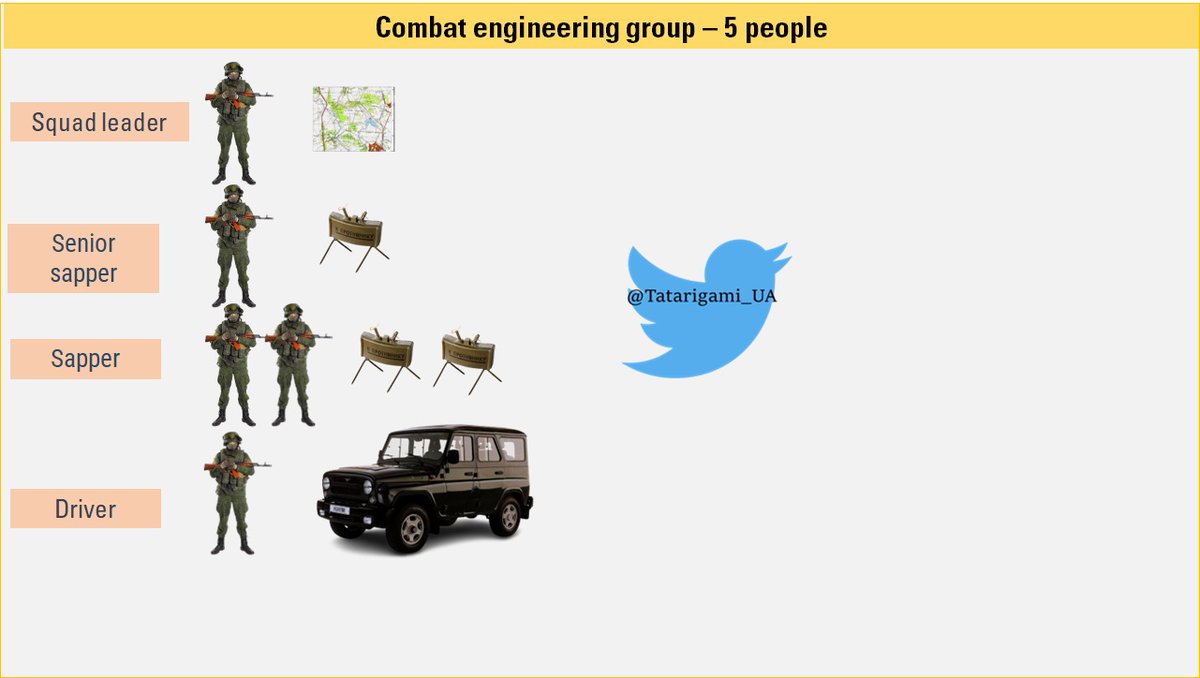 Combat engineering group – 5 people

Squad leader

Senior sapper

Sapper

Driver

@Tatarigami_UA